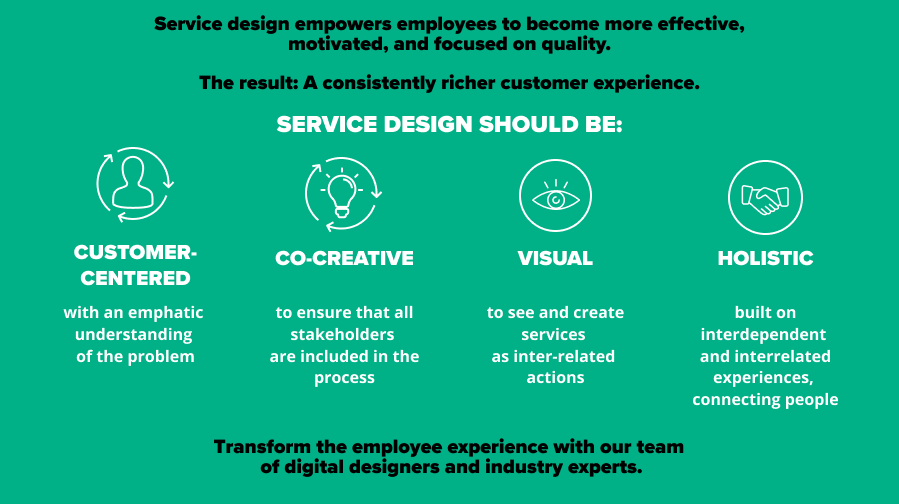 Service design empowers employees to become more effective, motivated, and focused on quality.

The result: A consistently richer customer experience.

SERVICE DESIGN SHOULD BE:

CUSTOMER-CENTERED

with an emphatic understanding of the problem

CO-CREATIVE

to ensure that all stakeholders are included in the process

VISUAL

to see and create services as inter-related actions

HOLISTIC

built on interdependent and interrelated experiences, connecting people

Transform the employee experience with our team of digital designers and industry experts.